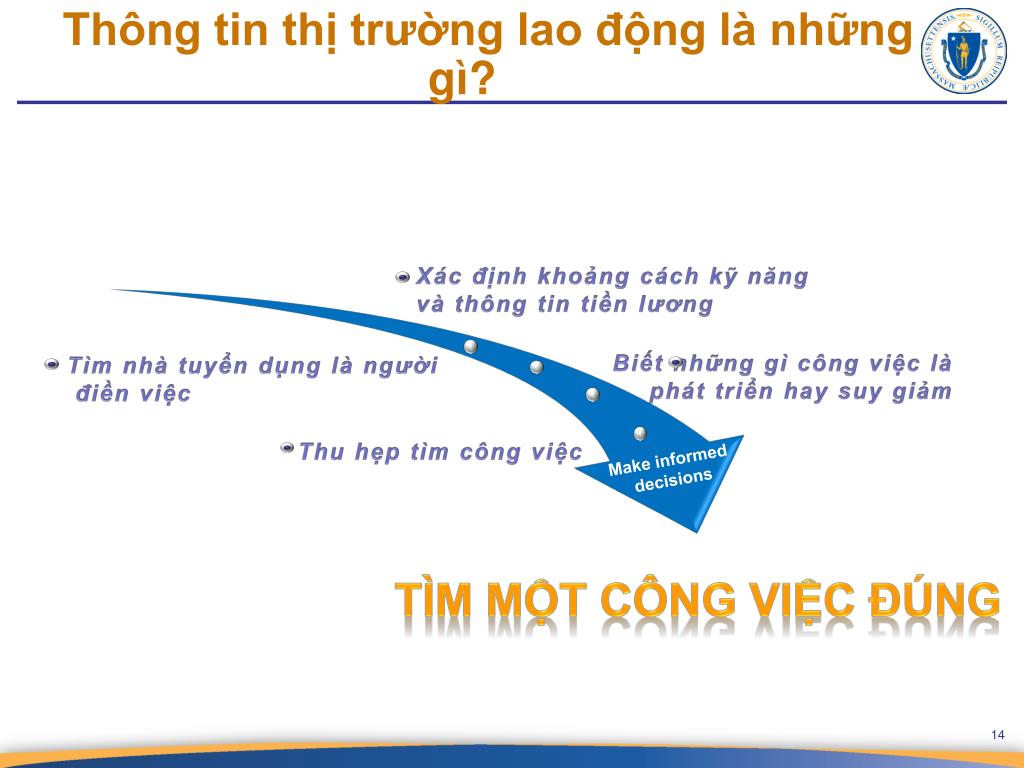 Thông tin thị trường lao động là những gì?

SIGILLUM REIPUBLICÆ MASSACHUSETTENSIS

Xác định khoảng cách kỹ năng và thông tin tiền lương

Tìm nhà tuyển dụng là người điền việc

Biết những gì công việc là phát triển hay suy giảm

Thu hẹp tìm công việc

Make informed decisions

TÌM MỘT CÔNG VIỆC ĐÚNG

14